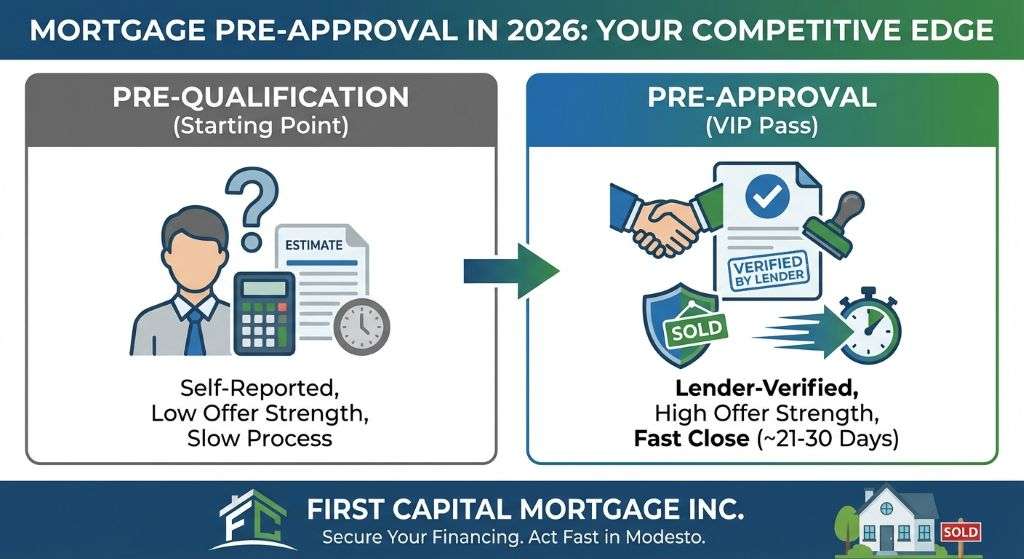 MORTGAGE PRE-APPROVAL IN 2026: YOUR COMPETITIVE EDGE

PRE-QUALIFICATION
(Starting Point)

ESTIMATE

Self-Reported,
Low Offer Strength,
Slow Process

PRE-APPROVAL
(VIP Pass)

VERIFIED BY LENDER

SOLD

Lender-Verified,
High Offer Strength,
Fast Close (~21-30 Days)

FC

FIRST CAPITAL MORTGAGE INC.
Secure Your Financing. Act Fast in Modesto.

SOLD